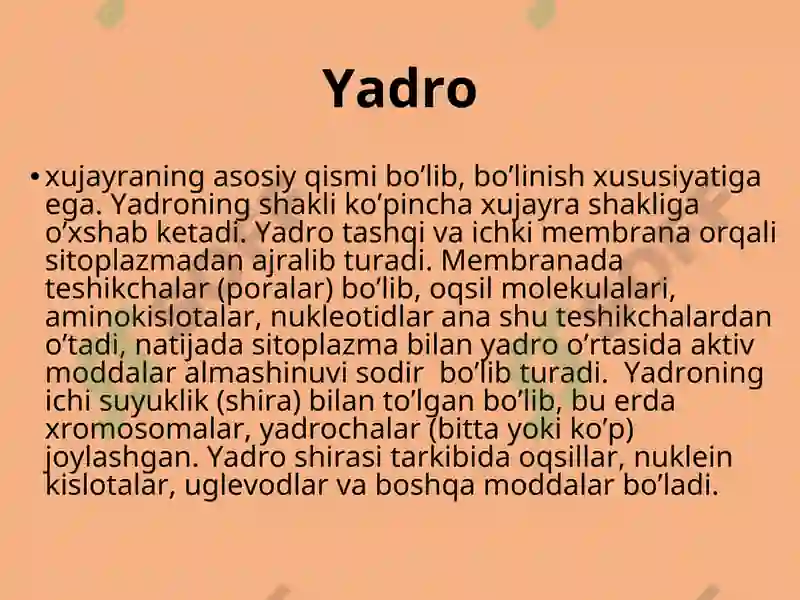 Yadro

• xujayraning asosiy qismi bo’lib, bo’linish xususiyatiga ega. Yadroning shakli ko’pincha xujayra shakliga o’xshab ketadi. Yadro tashqi va ichki membrana orqali sitoplazmadan ajralib turadi. Membranada teshikchalar (poralar) bo’lib, oqsil molekulalari, aminokislotalar, nukleotidlar ana shu teshikchalardan o’tadi, natijada sitoplazma bilan yadro o’rtasida aktiv moddalar almashinuvi sodir bo’lib turadi. Yadroning ichi suyuklik (shira) bilan to’lgan bo’lib, bu erda xromosomalar, yadrochalar (bitta yoki ko’p) joylashgan. Yadro shirasi tarkibida oqsillar, nuklein kislotalar, uglevodlar va boshqa moddalar bo’ladi.